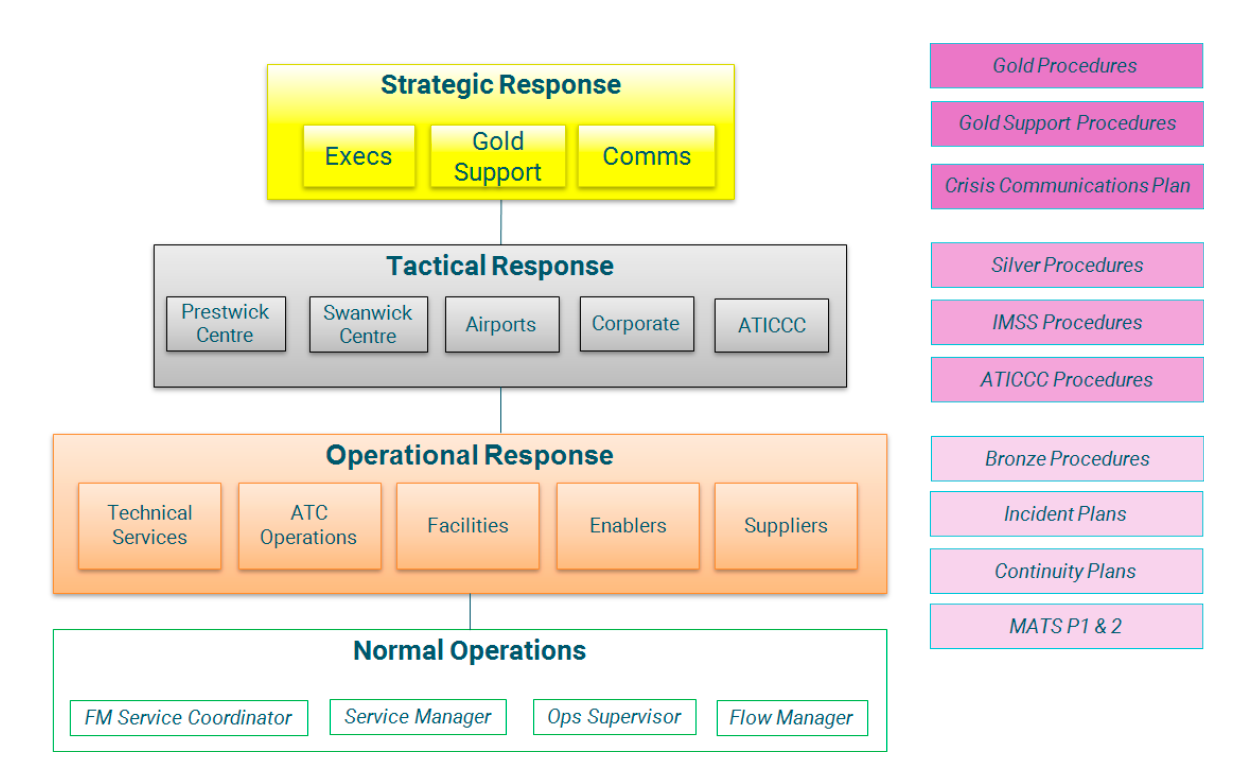 Strategic Response

Execs

Gold Support

Comms

Tactical Response

Prestwick Centre

Swanwick Centre

Airports

Corporate

ATICCC

Operational Response

Technical Services

ATC Operations

Facilities

Enablers

Suppliers

Normal Operations

FM Service Coordinator

Service Manager

Ops Supervisor

Flow Manager

Gold Procedures

Gold Support Procedures

Crisis Communications Plan

Silver Procedures

IMSS Procedures

ATICCC Procedures

Bronze Procedures

Incident Plans

Continuity Plans

MATS P1 & 2